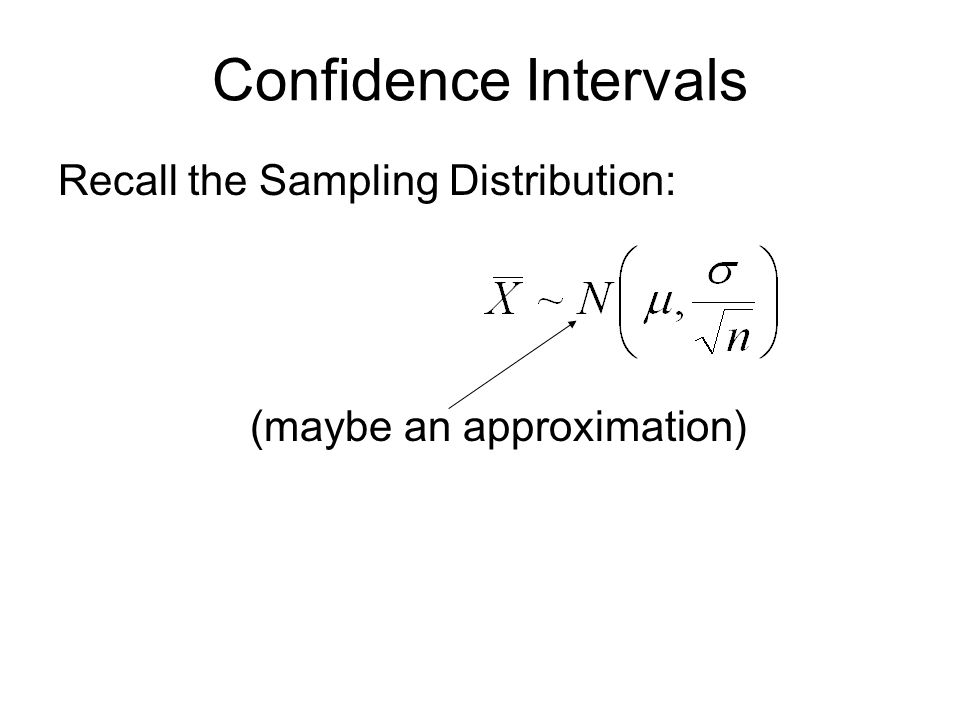 Confidence Intervals

Recall the Sampling Distribution:

$\overline{X} \sim N\left(\mu, \frac{\sigma}{\sqrt{n}}\right)$

(maybe an approximation)